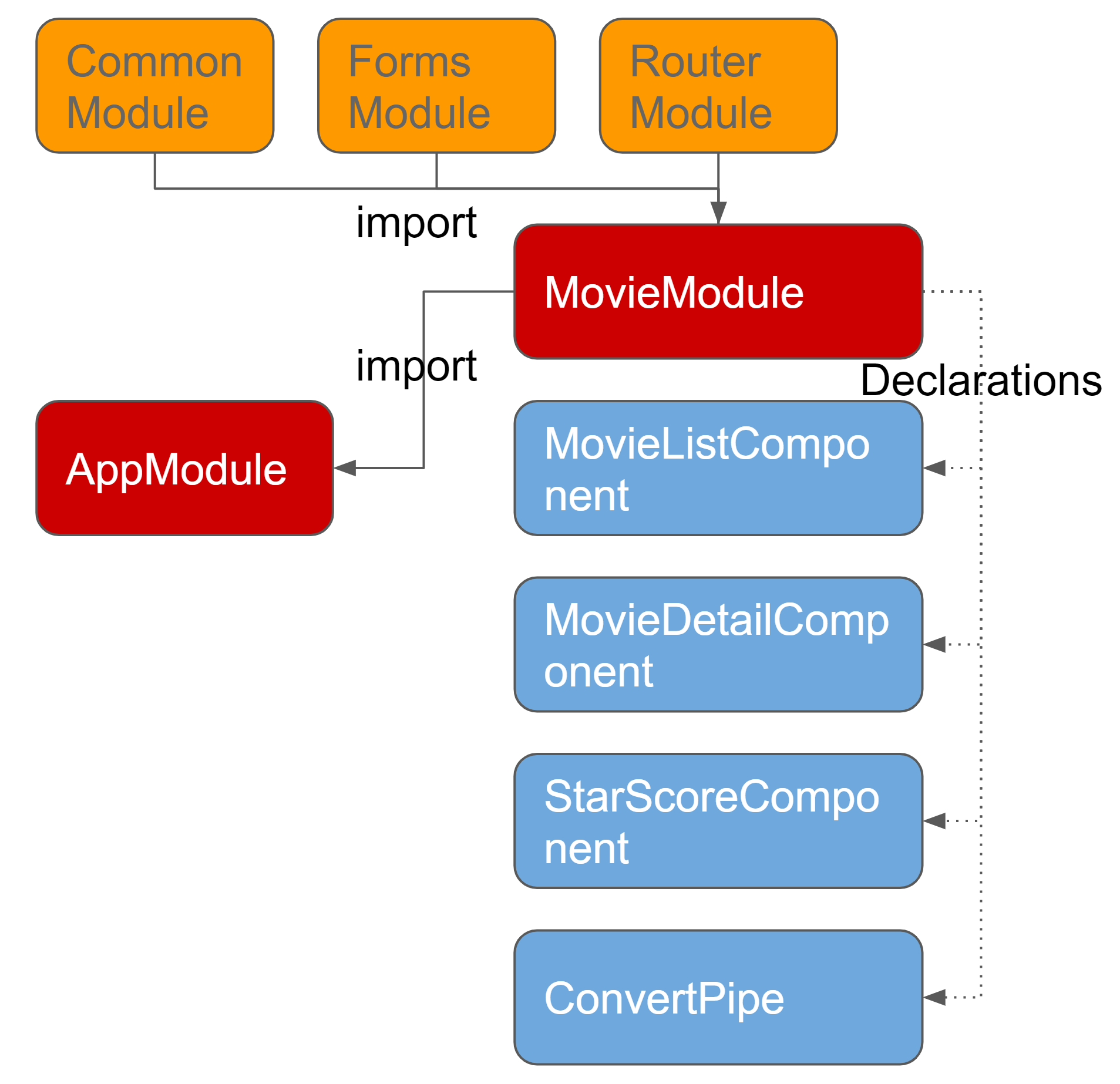 Common Module

Forms Module

Router Module

import

MovieModule

import

Declarations

AppModule

MovieListComponent

MovieDetailComponent

StarScoreComponent

ConvertPipe